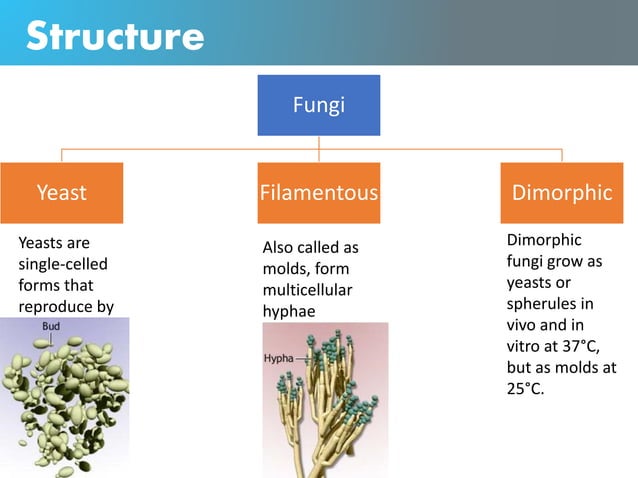 Structure

Fungi

Yeast

Filamentous

Dimorphic

Yeasts are single-celled forms that reproduce by

Bud

Also called as molds, form multicellular hyphae

Hypha

Dimorphic fungi grow as yeasts or spherules in vivo and in vitro at 37°C, but as molds at 25°C.